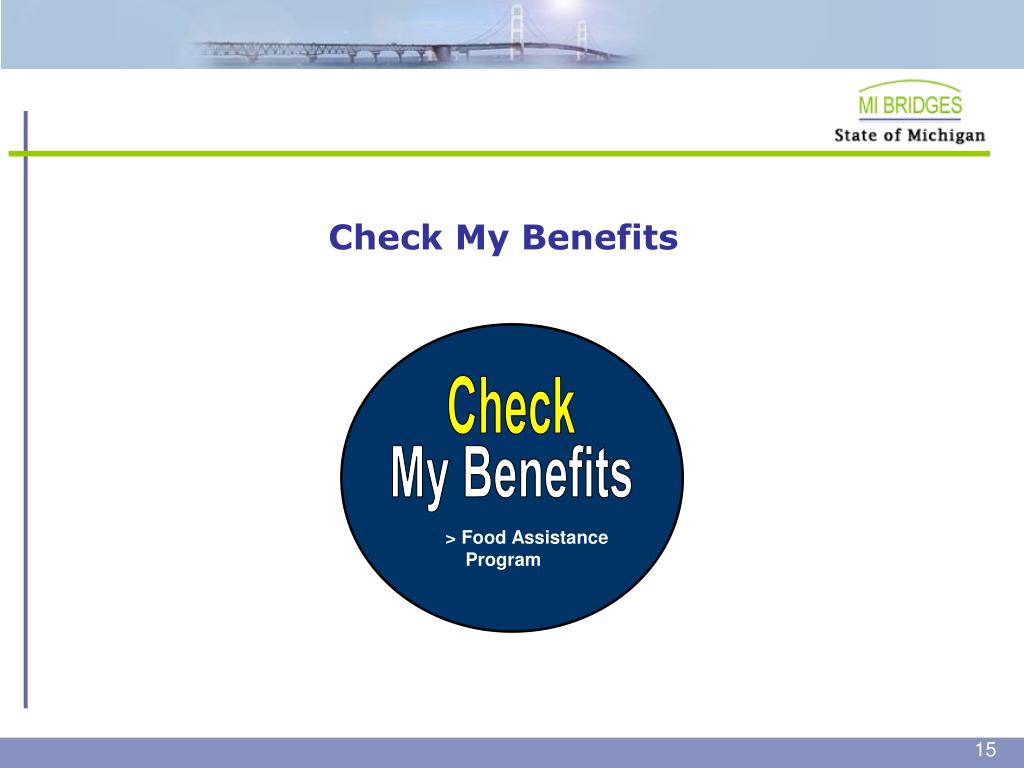 MI BRIDGES
State of Michigan

Check My Benefits

Check
My Benefits

> Food Assistance Program

15